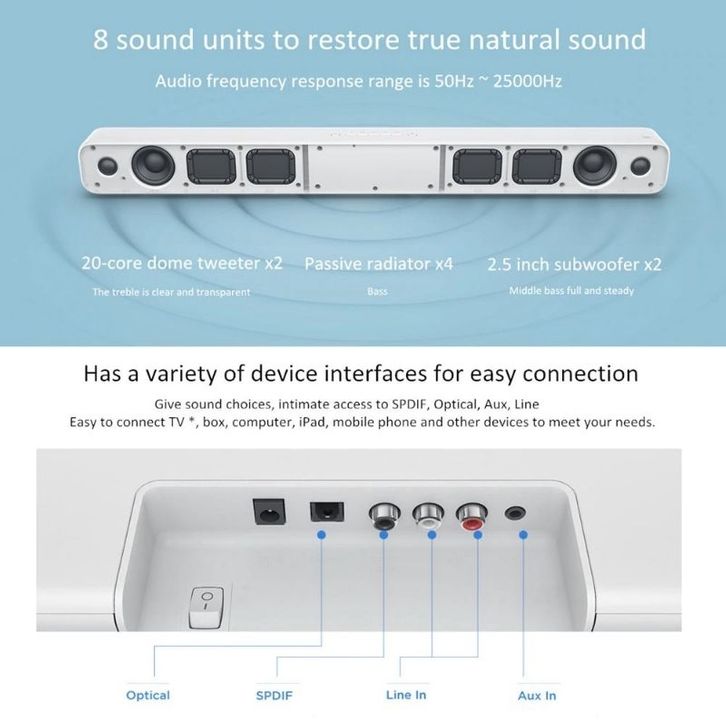 8 sound units to restore true natural sound

Audio frequency response range is 50Hz ~ 25000Hz

20-core dome tweeter x2
The treble is clear and transparent

Passive radiator x4
Bass

2.5 inch subwoofer x2
Middle bass full and steady

Has a variety of device interfaces for easy connection

Give sound choices, intimate access to SPDIF, Optical, Aux, Line
Easy to connect TV *, box, computer, iPad, mobile phone and other devices to meet your needs.

Optical

SPDIF

Line In

Aux In